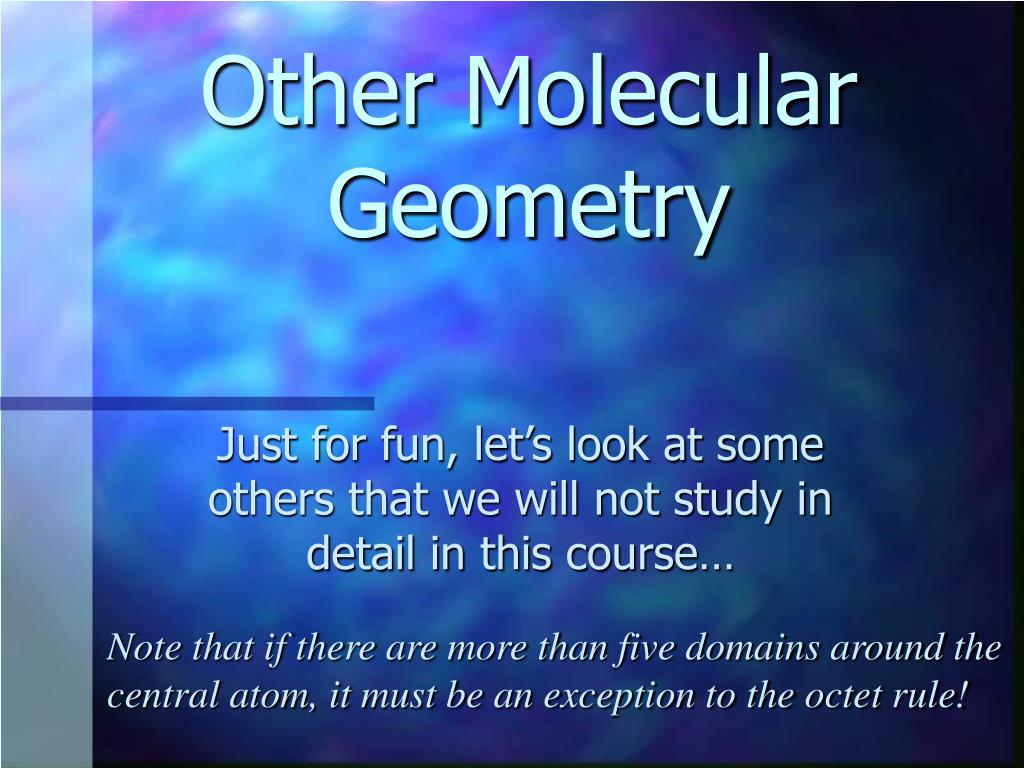 Other Molecular Geometry

Just for fun, let’s look at some others that we will not study in detail in this course…

Note that if there are more than five domains around the central atom, it must be an exception to the octet rule!